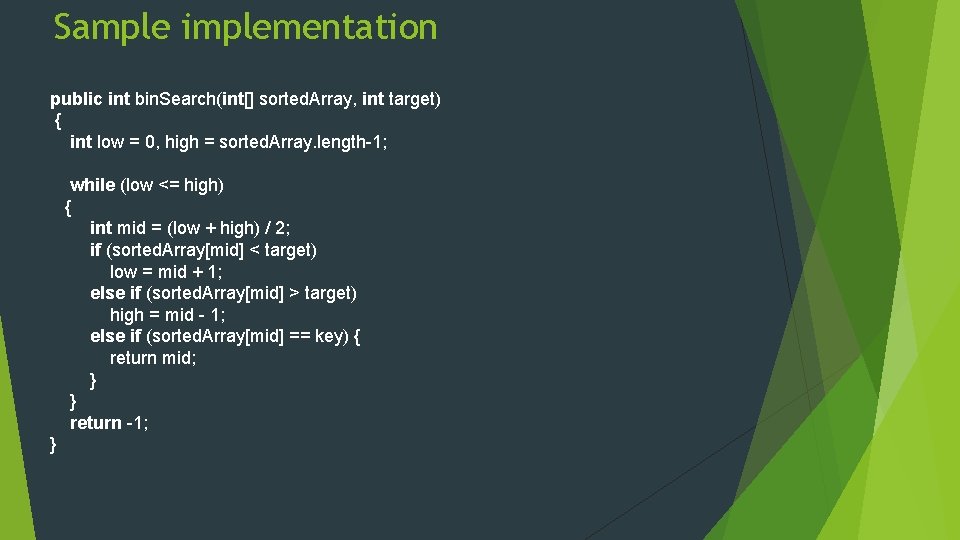 Sample implementation

public int bin.Search(int[] sorted.Array, int target)
{
int low = 0, high = sorted.Array.length-1;

while (low <= high)
{
int mid = (low + high) / 2;
if (sorted.Array[mid] < target)
low = mid + 1;
else if (sorted.Array[mid] > target)
high = mid - 1;
else if (sorted.Array[mid] == key) {
return mid;
}
}
return -1;
}